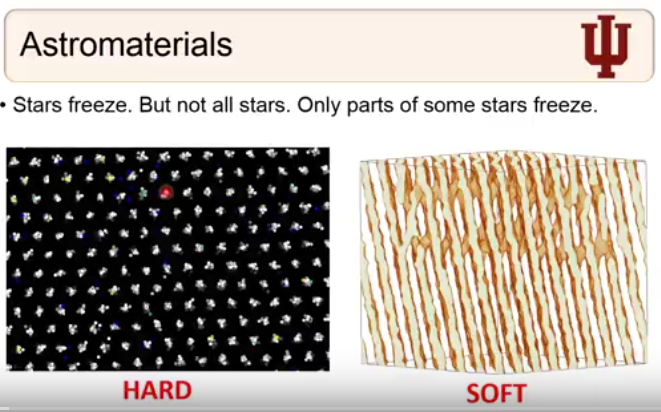 Astromaterials

• Stars freeze. But not all stars. Only parts of some stars freeze.

HARD

SOFT